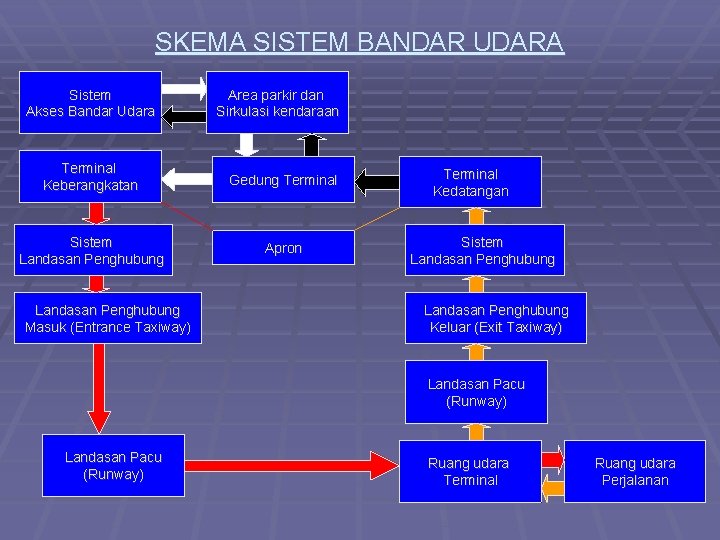 SKEMA SISTEM BANDAR UDARA

Sistem Akses Bandar Udara

Area parkir dan Sirkulasi kendaraan

Terminal Keberangkatan

Gedung Terminal

Terminal Kedatangan

Sistem Landasan Penghubung

Apron

Sistem Landasan Penghubung

Landasan Penghubung Masuk (Entrance Taxiway)

Landasan Penghubung Keluar (Exit Taxiway)

Landasan Pacu (Runway)

Landasan Pacu (Runway)

Ruang udara Terminal

Ruang udara Perjalanan